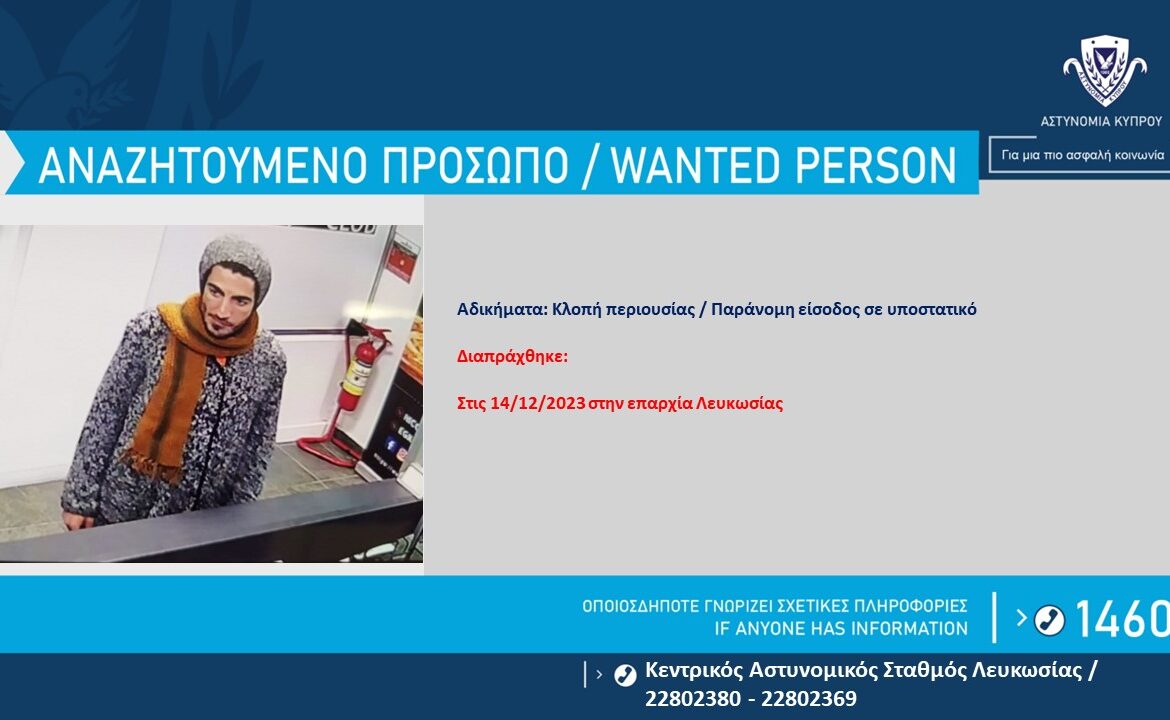 ΑΣΤΥΝΟΜΙΑ ΚΥΠΡΟΥ

Για μια πιο ασφαλή κοινωνία

ΑΝΑΖΗΤΟΥΜΕΝΟ ΠΡΟΣΩΠΟ / WANTED PERSON

Αδικήματα: Κλοπή περιουσίας / Παράνομη είσοδος σε υποστατικό

Διαπράχθηκε:

Στις 14/12/2023 στην επαρχία Λευκωσίας

ΟΠΟΙΟΣΔΗΠΟΤΕ ΓΝΩΡΙΖΕΙ ΣΧΕΤΙΚΕΣ ΠΛΗΡΟΦΟΡΙΕΣ
IF ANYONE HAS INFORMATION

1460

Κεντρικός Αστυνομικός Σταθμός Λευκωσίας / 22802380 - 22802369